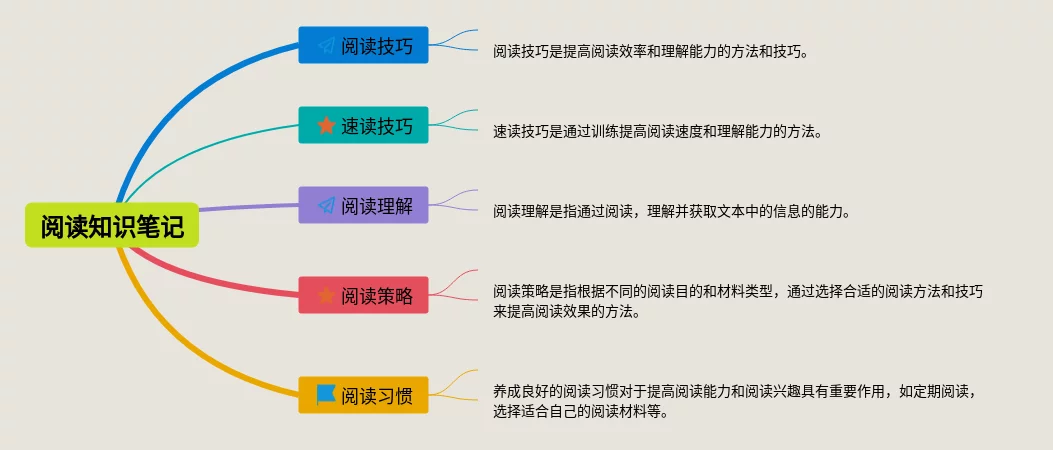 阅读知识笔记

阅读技巧
阅读技巧是提高阅读效率和理解能力的方法和技巧。

速读技巧
速读技巧是通过训练提高阅读速度和理解能力的方法。

阅读理解
阅读理解是指通过阅读，理解并获取文本中的信息的能力。

阅读策略
阅读策略是指根据不同的阅读目的和材料类型，通过选择合适的阅读方法和技巧来提高阅读效果的方法。

阅读习惯
养成良好的阅读习惯对于提高阅读能力和阅读兴趣具有重要作用，如定期阅读，选择适合自己的阅读材料等。